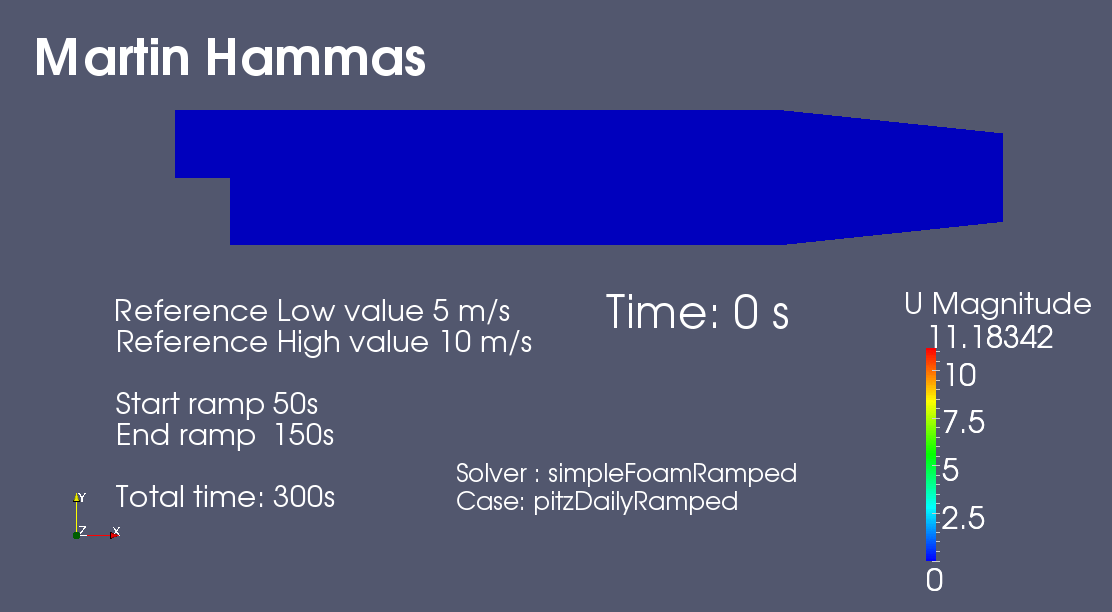 Martin Hammas

Reference Low value 5 m/s
Reference High value 10 m/s

Start ramp 50s
End ramp 150s

Total time: 300s

Time: 0 s

Solver : simpleFoamRamped
Case: pitzDailyRamped

U Magnitude
11.18342
10
7.5
5
2.5
0

Y
Z
X